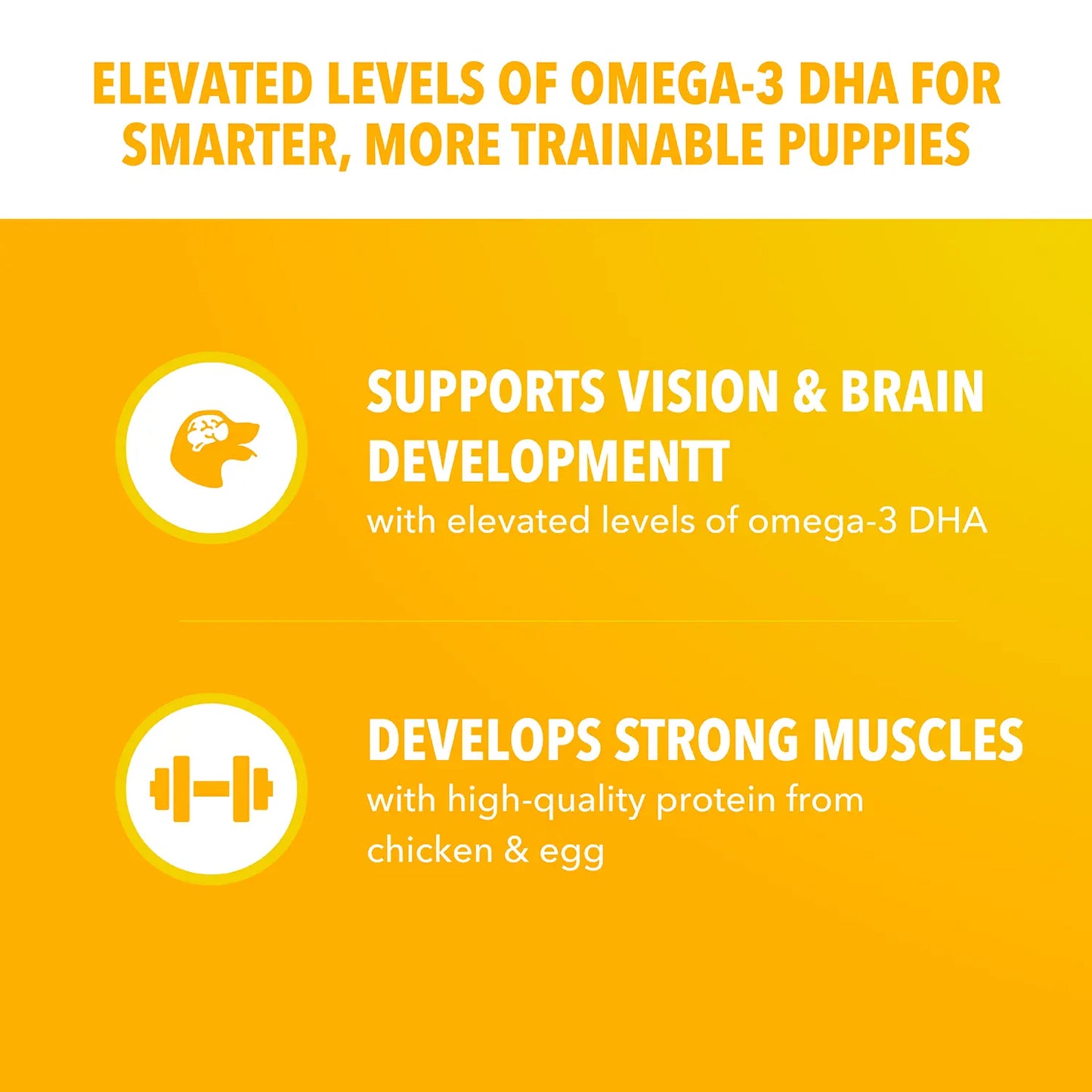 ELEVATED LEVELS OF OMEGA-3 DHA FOR SMARTER, MORE TRAINABLE PUPPIES

SUPPORTS VISION & BRAIN DEVELOPMENTT
with elevated levels of omega-3 DHA

DEVELOPS STRONG MUSCLES
with high-quality protein from chicken & egg